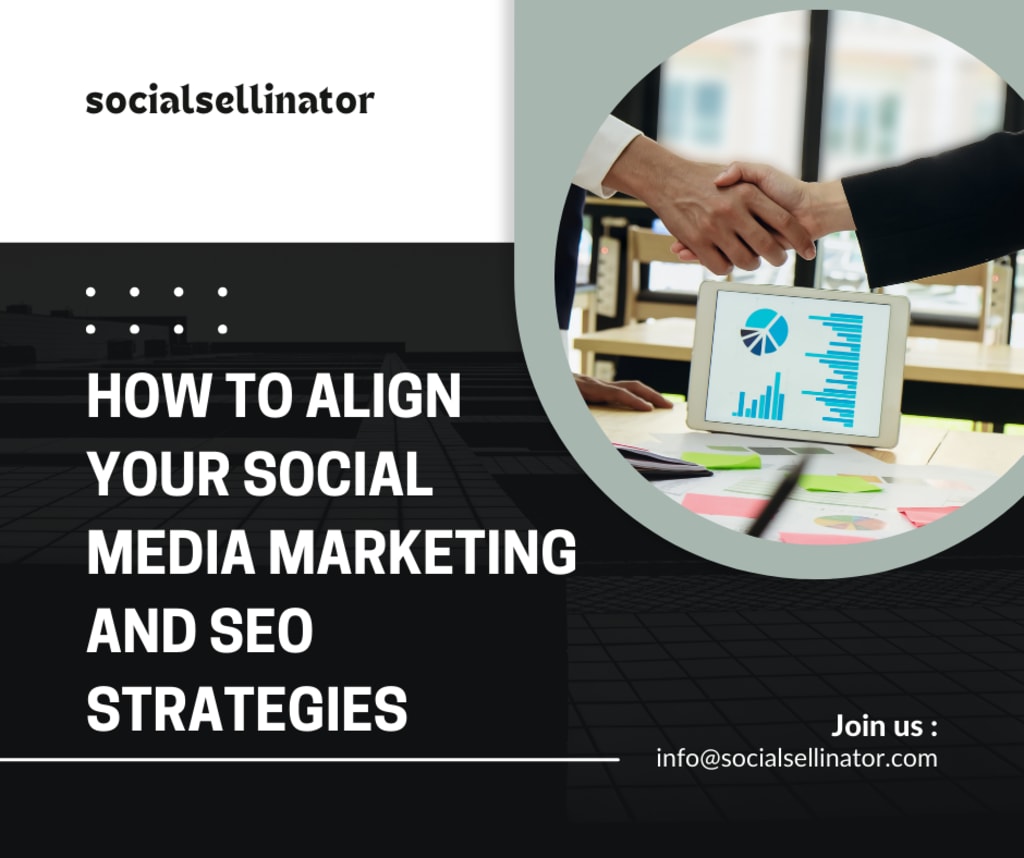 socialsellinator

HOW TO ALIGN YOUR SOCIAL MEDIA MARKETING AND SEO STRATEGIES

Join us :
info@socialsellinator.com